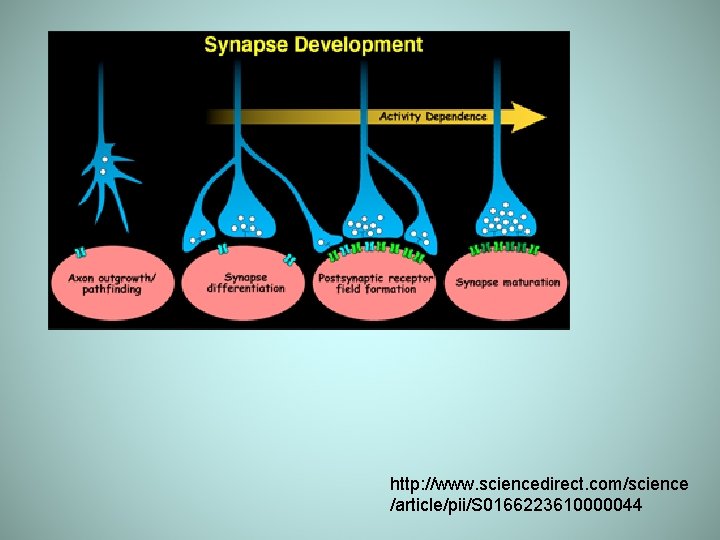 Synapse Development

Activity Dependence

Axon outgrowth/ pathfinding

Synapse differentiation

Postsynaptic receptor field formation

Synapse maturation

http://www.sciencedirect.com/science/article/pii/S0166223610000044